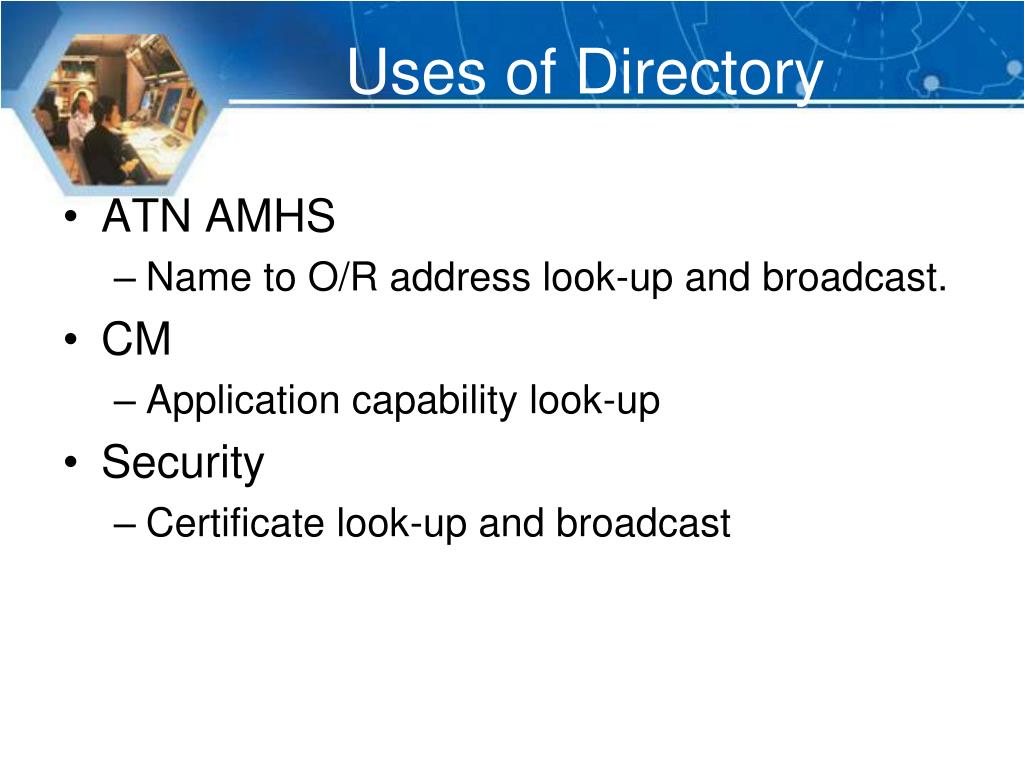 Uses of Directory

• ATN AMHS
– Name to O/R address look-up and broadcast.
• CM
– Application capability look-up
• Security
– Certificate look-up and broadcast